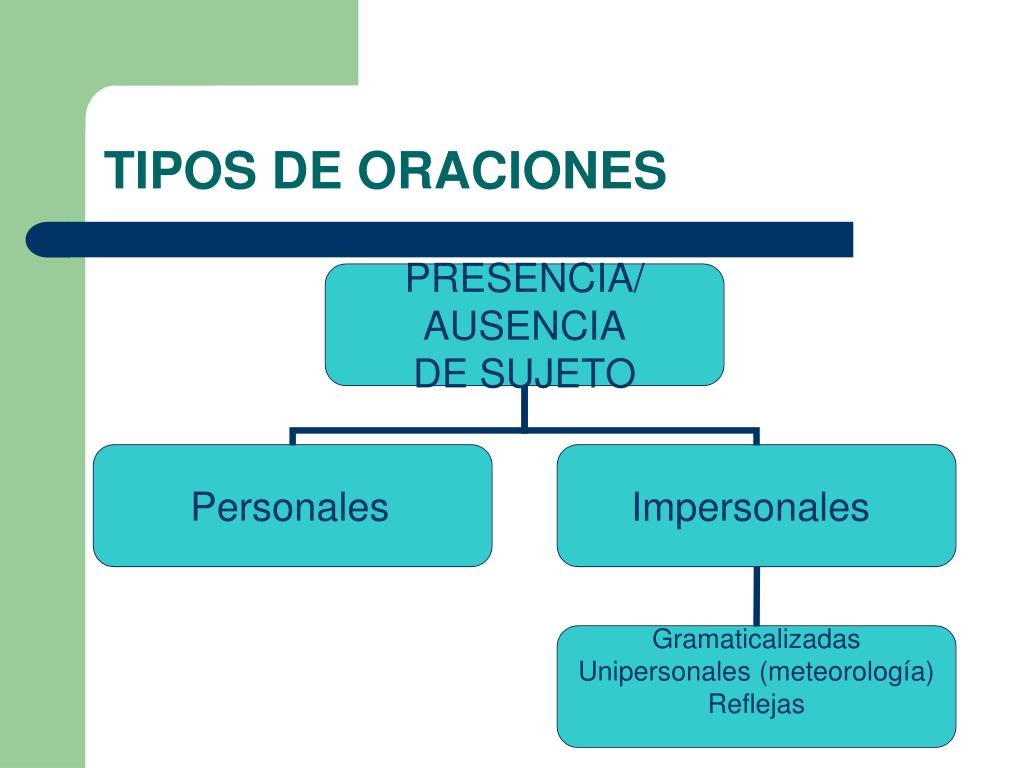 TIPOS DE ORACIONES

PRESENCIA/ AUSENCIA DE SUJETO

Personales

Impersonales

Gramaticalizadas
Unipersonales (meteorología)
Reflejas